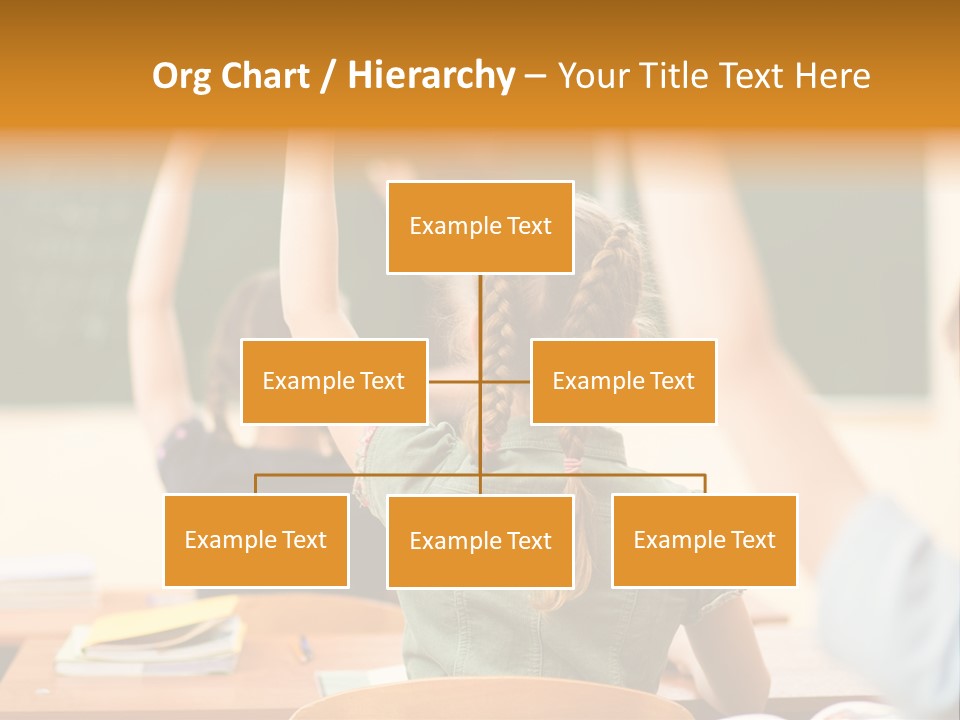 Org Chart / Hierarchy – Your Title Text Here

Example Text

Example Text

Example Text

Example Text

Example Text

Example Text